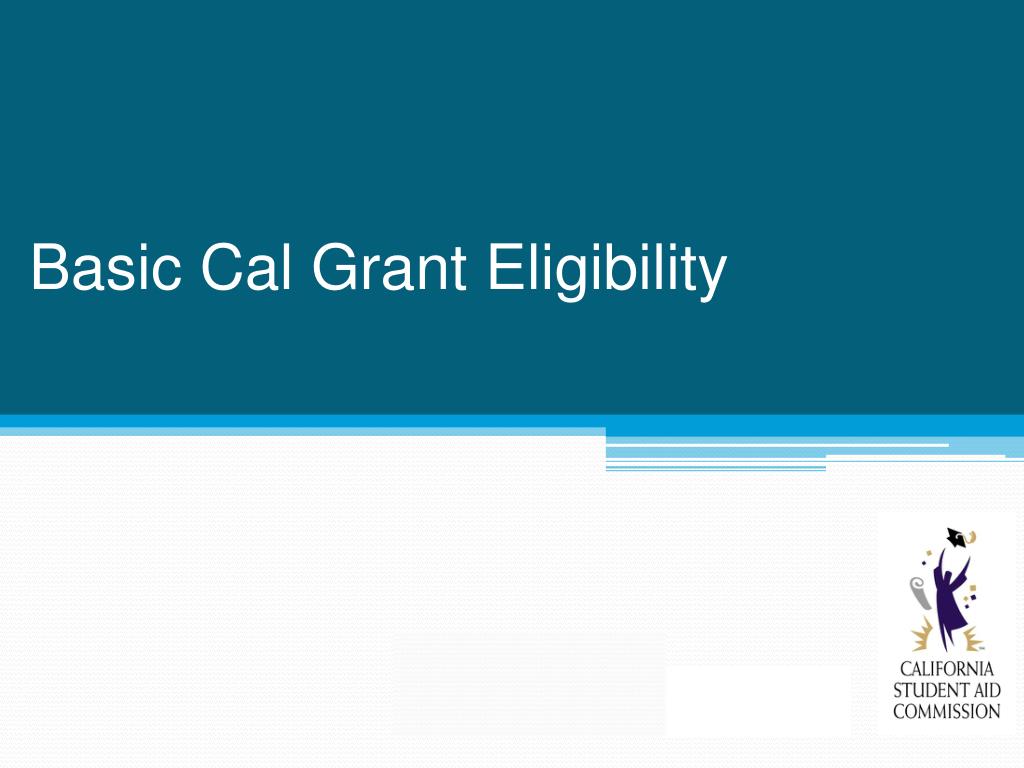 Basic Cal Grant Eligibility

CALIFORNIA
STUDENT AID
COMMISSION